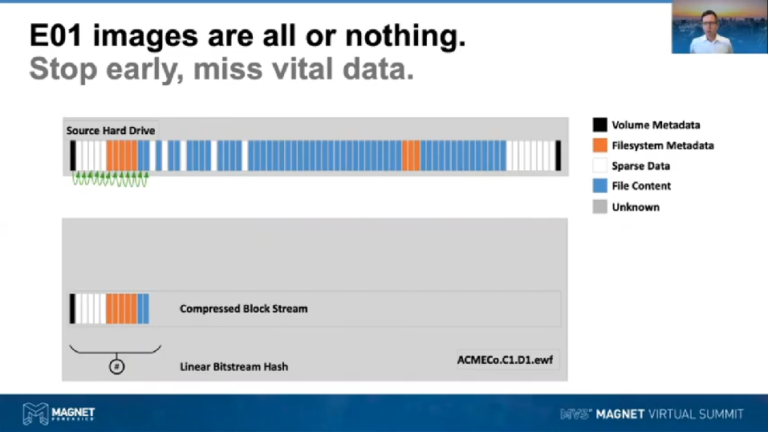 E01 images are all or nothing.
Stop early, miss vital data.

Source Hard Drive

Volume Metadata
Filesystem Metadata
Sparse Data
File Content
Unknown

Compressed Block Stream

#

Linear Bitstream Hash

ACMECo.C1.D1.ewf

MAGNET FORENSICS

MVS MAGNET VIRTUAL SUMMIT